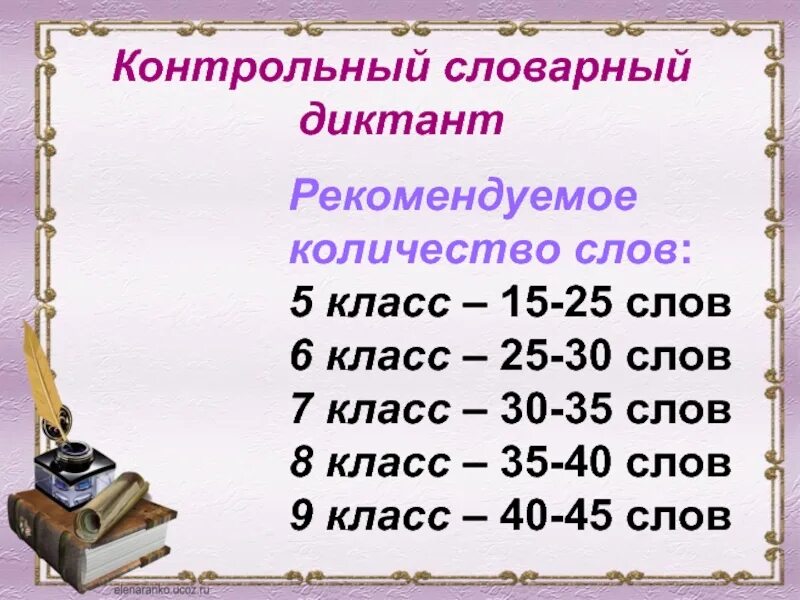 Контрольный словарный диктант

Рекомендуемое количество слов:
5 класс – 15-25 слов
6 класс – 25-30 слов
7 класс – 30-35 слов
8 класс – 35-40 слов
9 класс – 40-45 слов

elenaranko.ucoz.ru